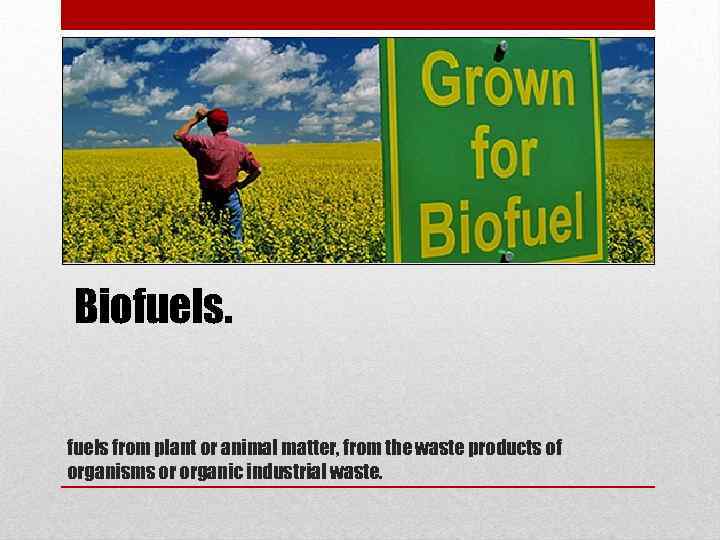 Grown for Biofuel

Biofuels.

fuels from plant or animal matter, from the waste products of organisms or organic industrial waste.